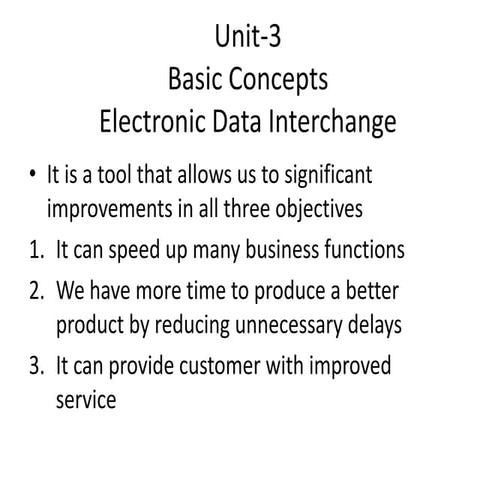 Unit-3
Basic Concepts
Electronic Data Interchange

• It is a tool that allows us to significant improvements in all three objectives

1. It can speed up many business functions
2. We have more time to produce a better product by reducing unnecessary delays
3. It can provide customer with improved service